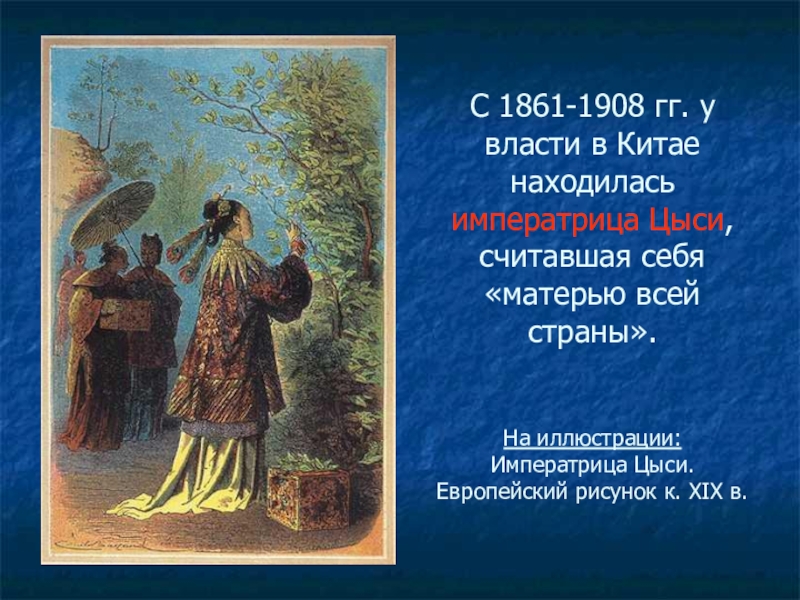 С 1861-1908 гг. у власти в Китае находилась императрица Цыси, считавшая себя «матерью всей страны».

На иллюстрации:
Императрица Цыси.
Европейский рисунок к. XIX в.